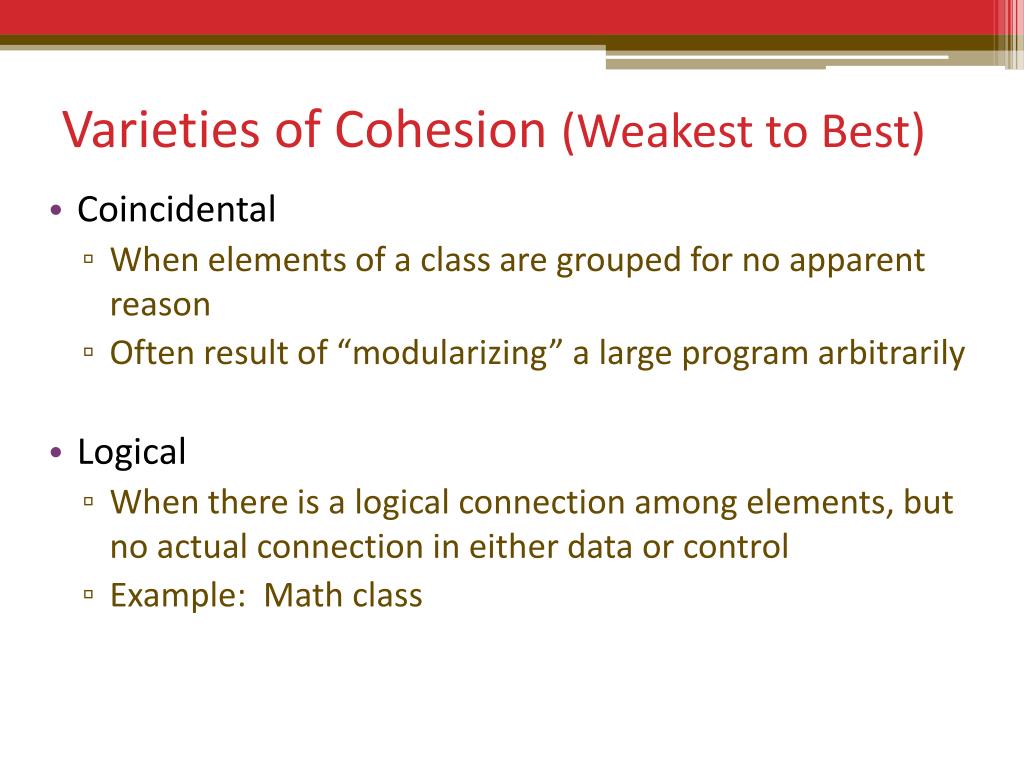 Varieties of Cohesion (Weakest to Best)

• Coincidental
▫ When elements of a class are grouped for no apparent reason
▫ Often result of “modularizing” a large program arbitrarily

• Logical
▫ When there is a logical connection among elements, but no actual connection in either data or control
▫ Example: Math class